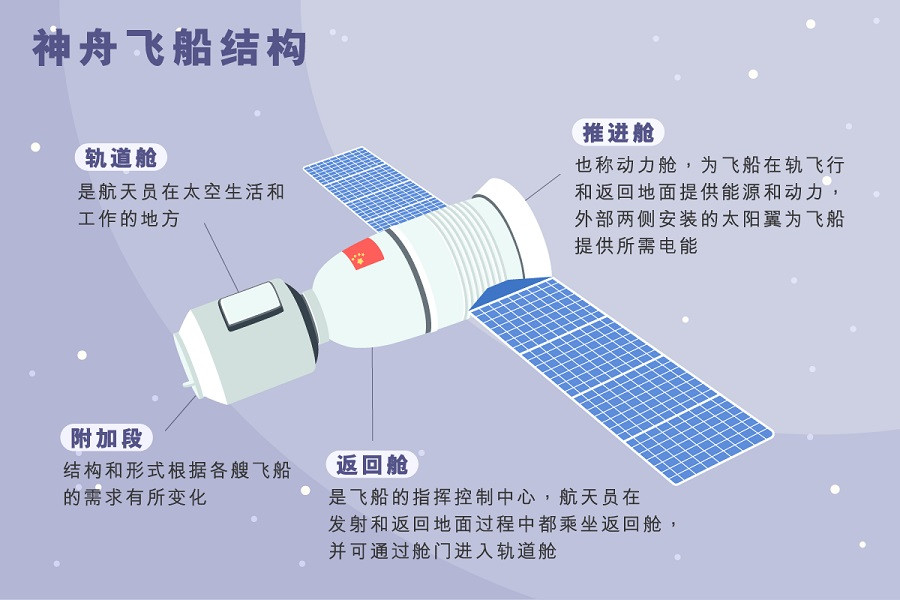 神舟飞船结构

轨道舱
是航天员在太空生活和工作的地方

推进舱
也称动力舱，为飞船在轨飞行和返回地面提供能源和动力，外部两侧安装的太阳翼为飞船提供所需电能

附加段
结构和形式根据各艘飞船的需求有所变化

返回舱
是飞船的指挥控制中心，航天员在发射和返回地面过程中都乘坐返回舱，并可通过舱门进入轨道舱